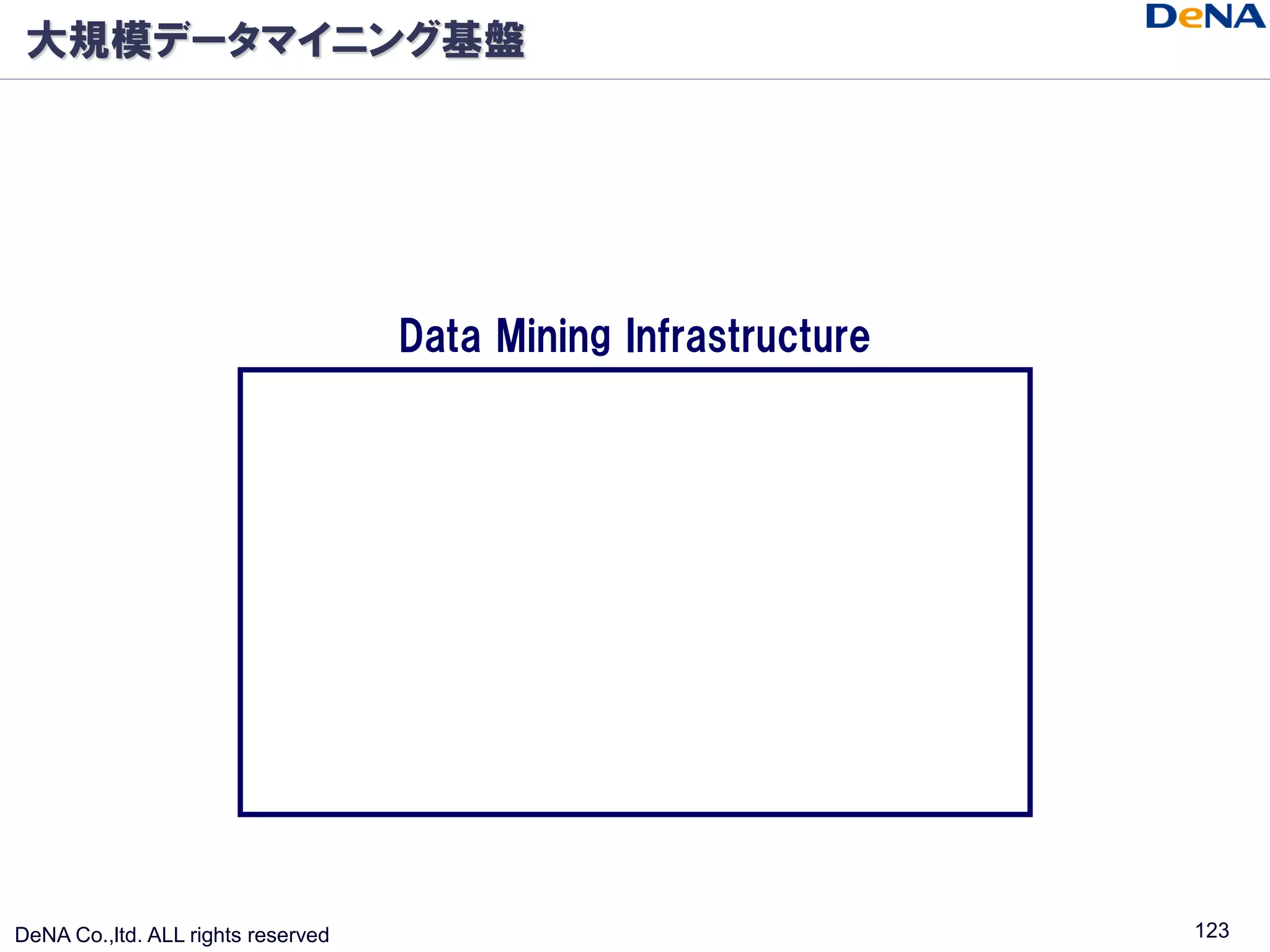 大規模データマイニング基盤

DeNA

Data Mining Infrastructure

DeNA Co.,ltd. ALL rights reserved

123